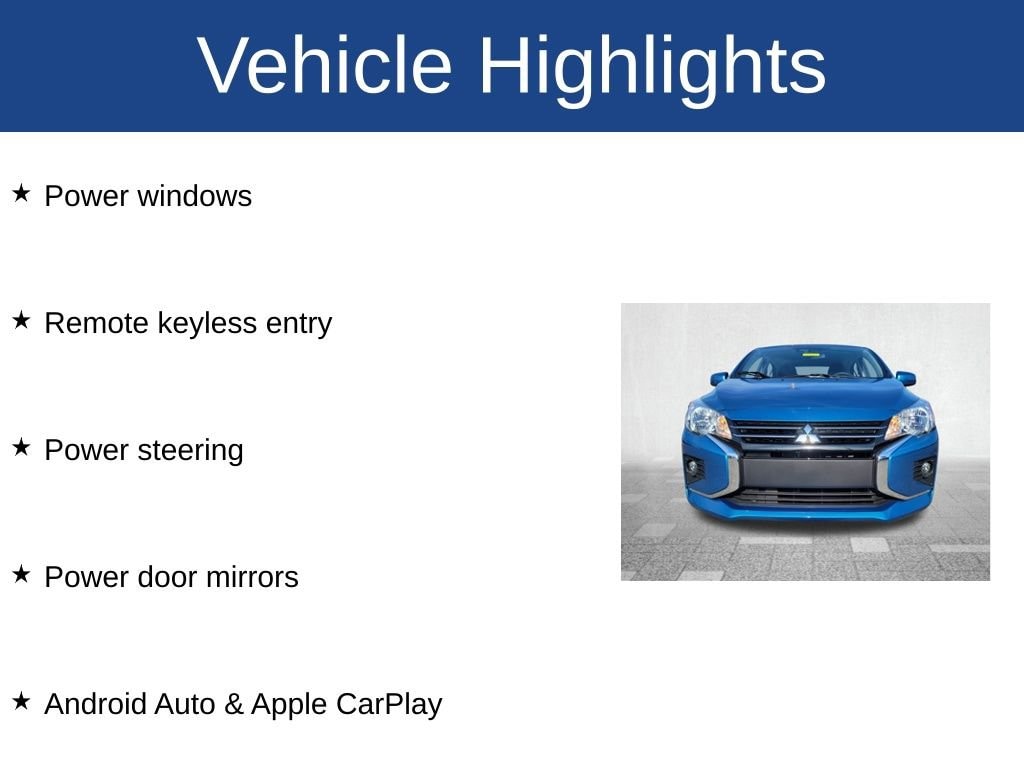 Vehicle Highlights

★ Power windows

★ Remote keyless entry

★ Power steering

★ Power door mirrors

★ Android Auto & Apple CarPlay